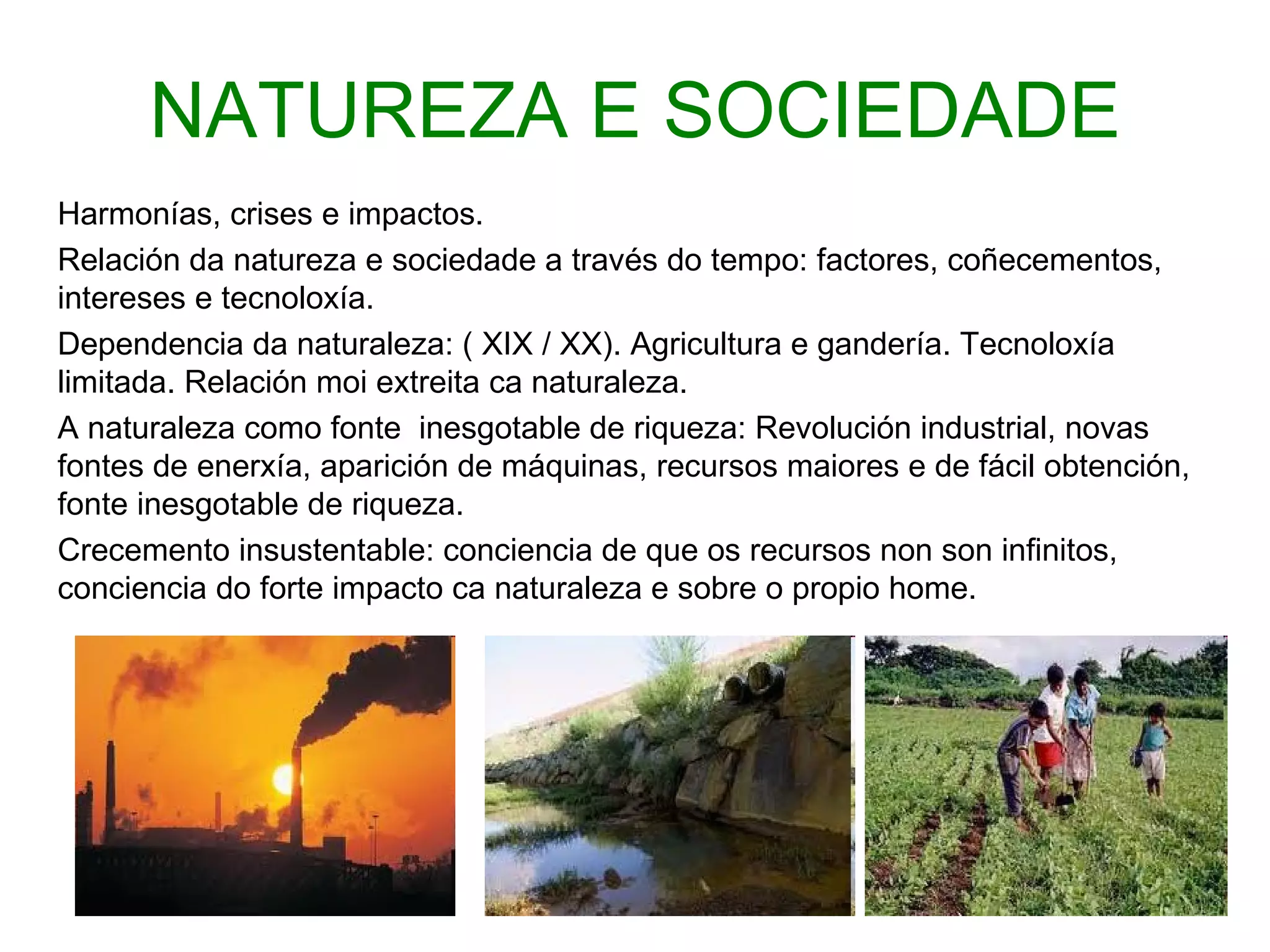 NATUREZA E SOCIEDADE

Harmonías, crises e impactos.

Relación da natureza e sociedade a través do tempo: factores, coñecementos, intereses e tecnoloxía.

Dependencia da naturaleza: ( XIX / XX). Agricultura e gandería. Tecnoloxía limitada. Relación moi extreita ca naturaleza.

A naturaleza como fonte  inesgotable de riqueza: Revolución industrial, novas fontes de enerxía, aparición de máquinas, recursos maiores e de fácil obtención, fonte inesgotable de riqueza.

Crecemento insustentable: conciencia de que os recursos non son infinitos, conciencia do forte impacto ca naturaleza e sobre o propio home.